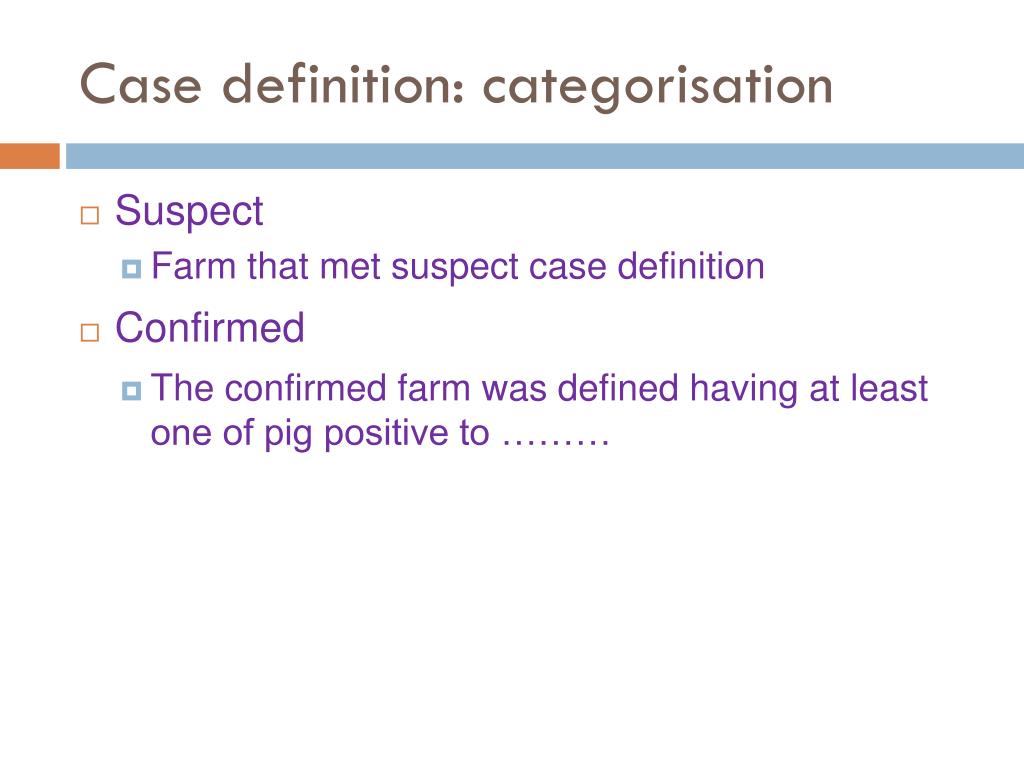 Case definition: categorisation

Suspect

Farm that met suspect case definition

Confirmed

The confirmed farm was defined having at least one of pig positive to ………